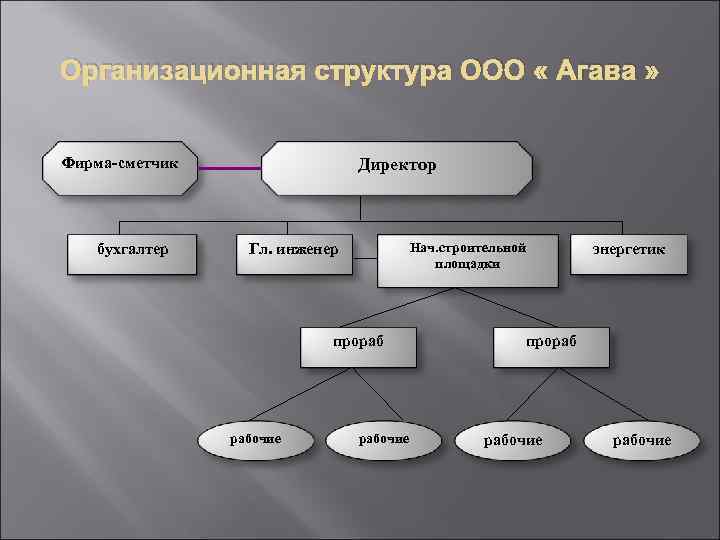 Организационная структура ООО « Агава »

Фирма-сметчик

Директор

бухгалтер

Гл. инженер

Нач.строительной площадки

энергетик

прораб

прораб

рабочие

рабочие

рабочие

рабочие